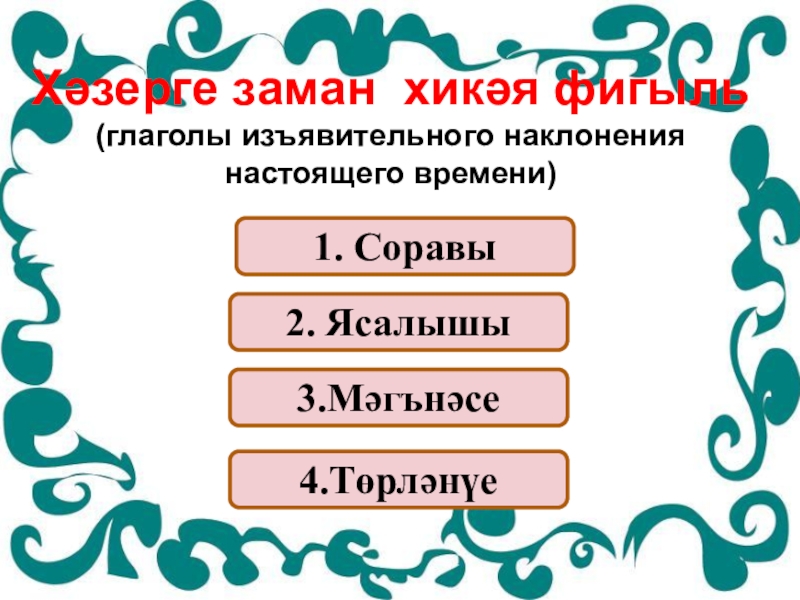 Хәзерге заман хикәя фигыль
(глаголы изъявительного наклонения настоящего времени)

1. Соравы

2. Ясалышы

3.Мәгънәсе

4.Төрләнүе